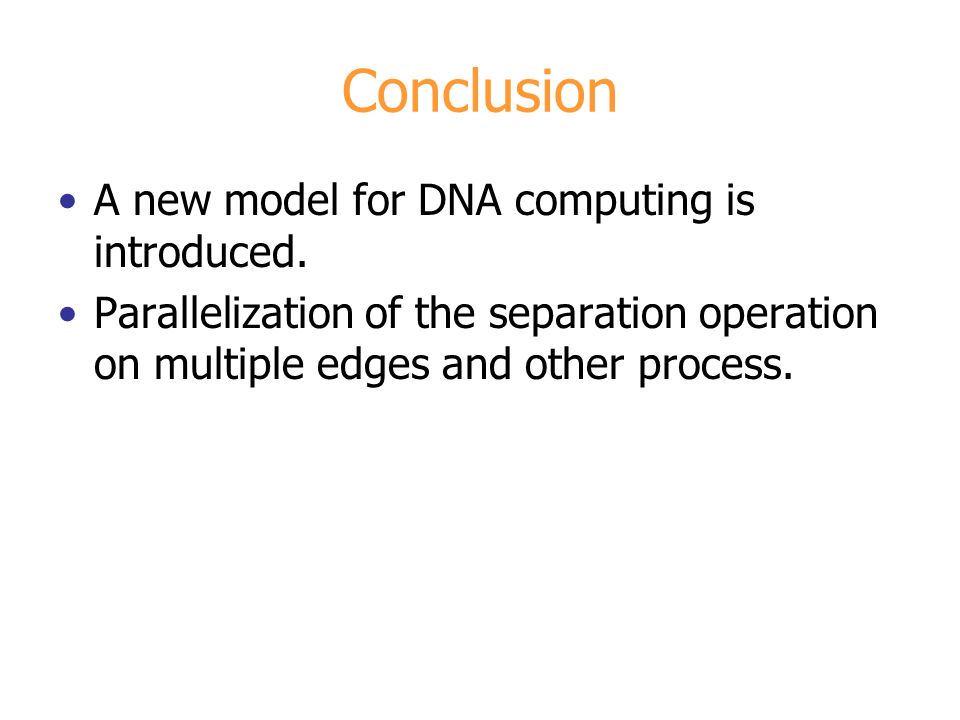 Conclusion

• A new model for DNA computing is introduced.
• Parallelization of the separation operation on multiple edges and other process.